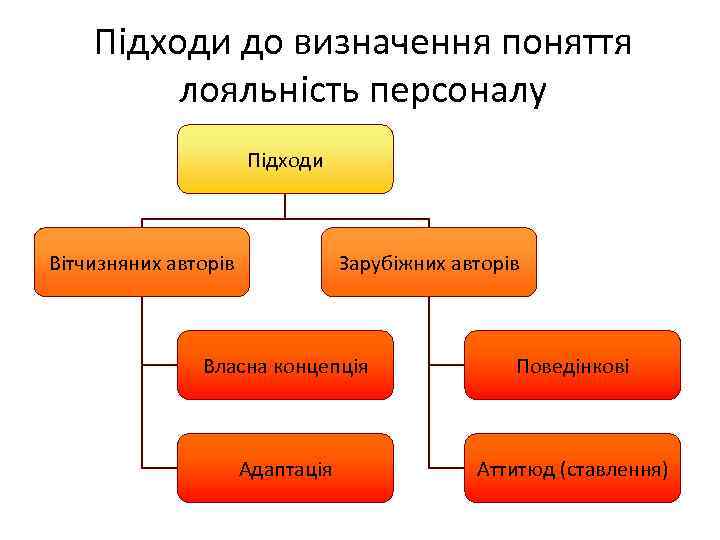 Підходи до визначення поняття лояльність персоналу

Підходи

Вітчизняних авторів

Зарубіжних авторів

Власна концепція

Адаптація

Поведінкові

Аттитюд (ставлення)